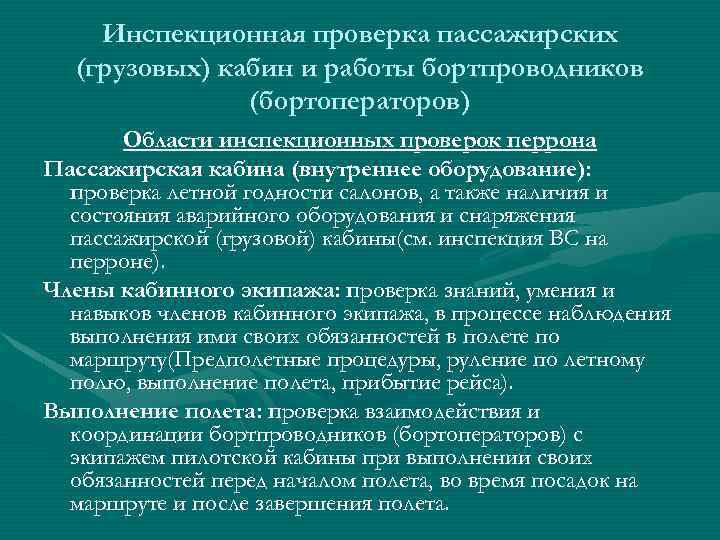 Инспекционная проверка пассажирских (грузовых) кабин и работы бортпроводников (бортоператоров)

Области инспекционных проверок перрона

Пассажирская кабина (внутреннее оборудование): проверка летной годности салонов, а также наличия и состояния аварийного оборудования и снаряжения пассажирской (грузовой) кабины(см. инспекция ВС на перроне).

Члены кабинного экипажа: проверка знаний, умения и навыков членов кабинного экипажа, в процессе наблюдения выполнения ими своих обязанностей в полете по маршруту(Предполетные процедуры, руление по летному полю, выполнение полета, прибытие рейса).

Выполнение полета: проверка взаимодействия и координации бортпроводников (бортоператоров) с экипажем пилотской кабины при выполнении своих обязанностей перед началом полета, во время посадок на маршруте и после завершения полета.